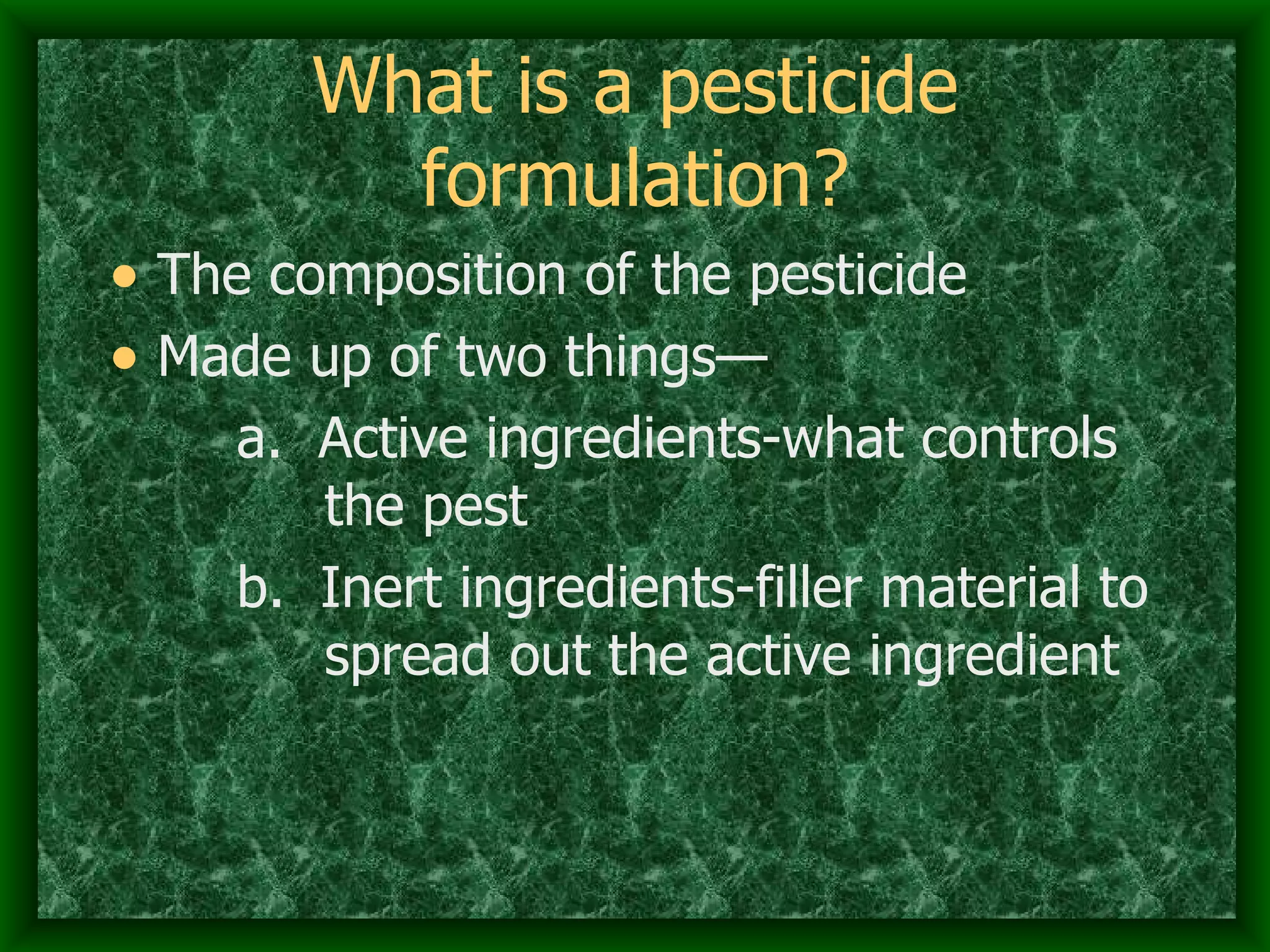 What is a pesticide formulation?

• The composition of the pesticide
• Made up of two things—

a. Active ingredients-what controls the pest

b. Inert ingredients-filler material to spread out the active ingredient